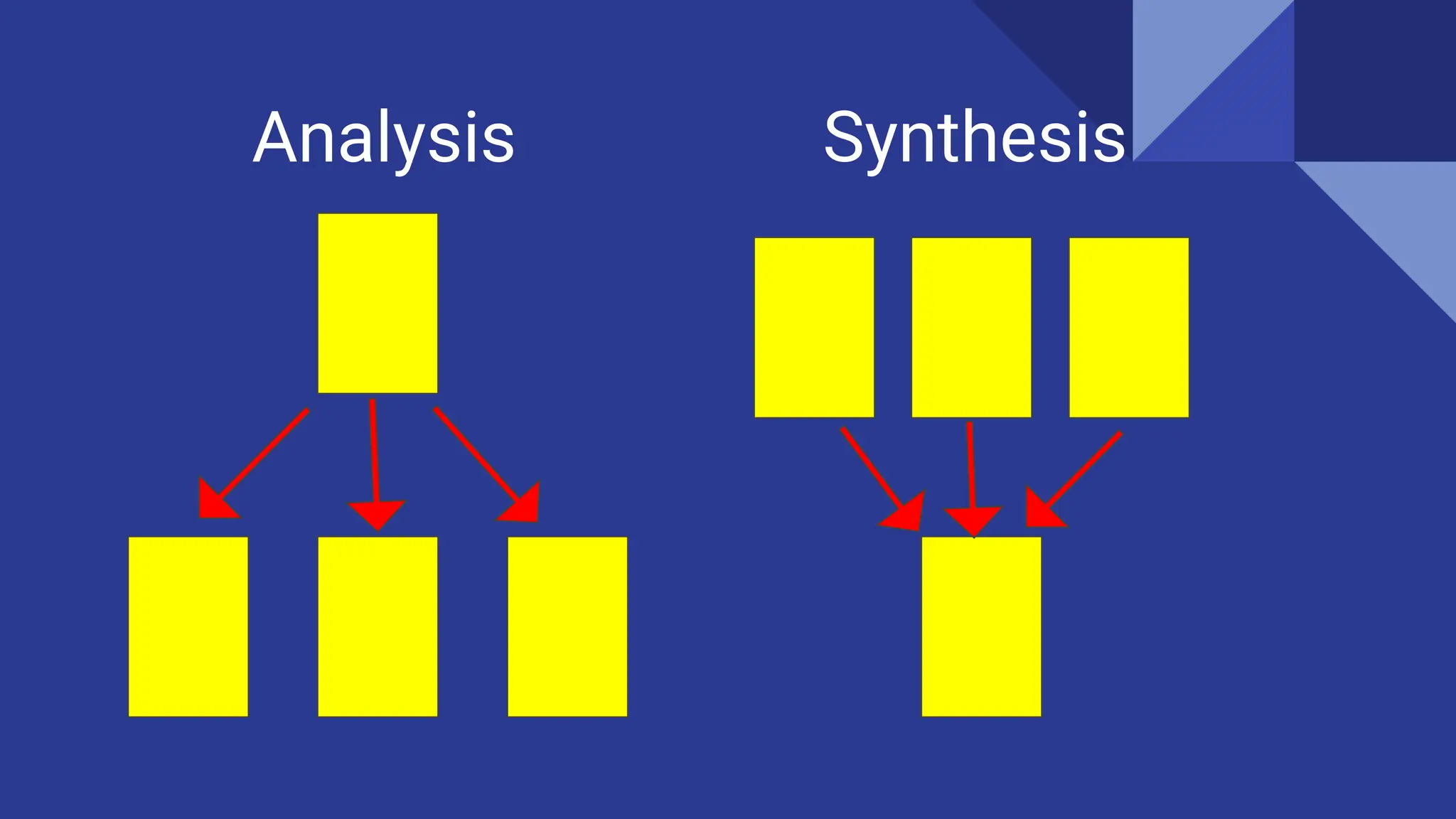 Analysis

Synthesis